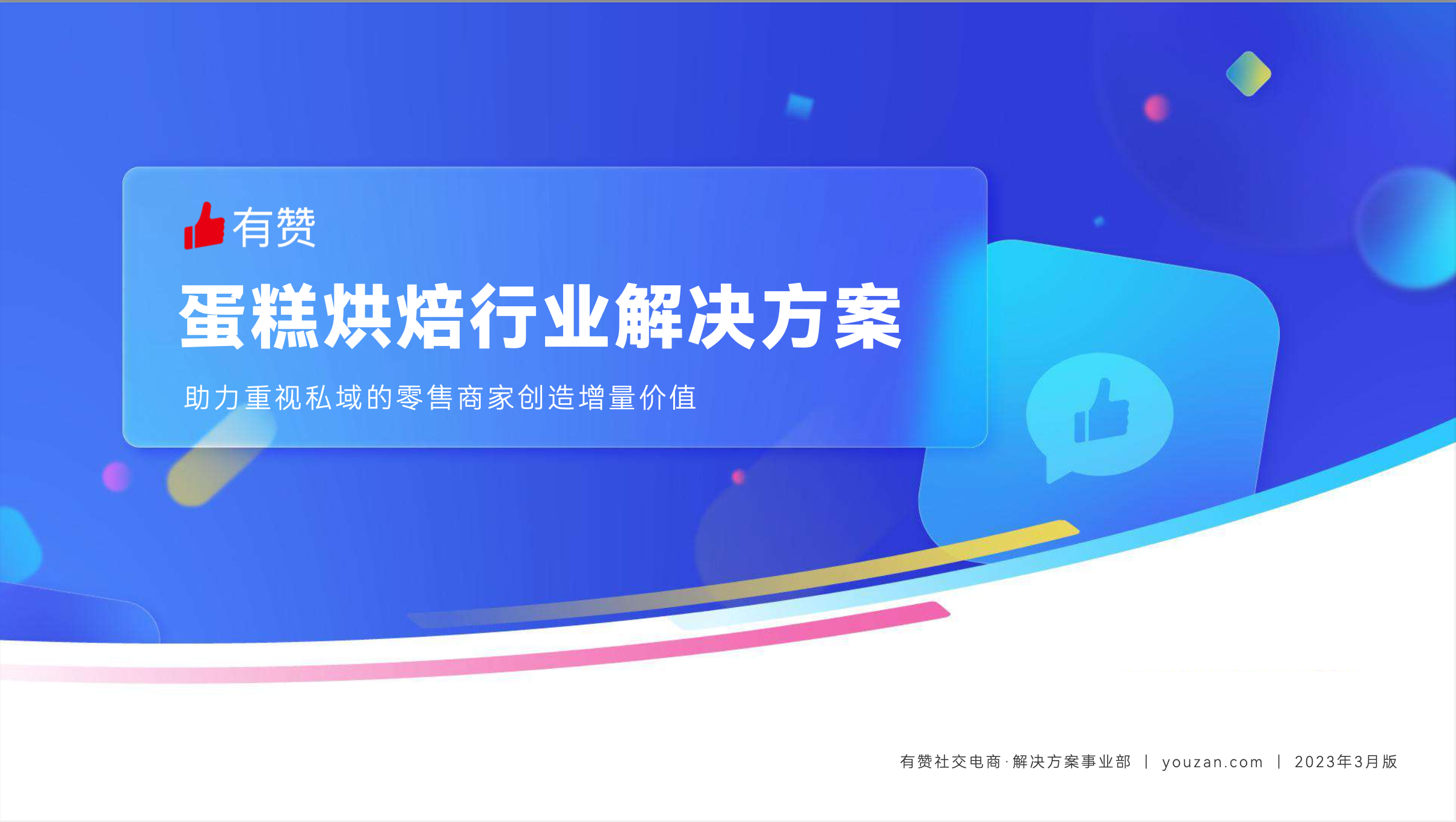 有赞

蛋糕烘焙行业解决方案

助力重视私域的零售商家创造增量价值

有赞社交电商·解决方案事业部 | youzan.com | 2023年3月版